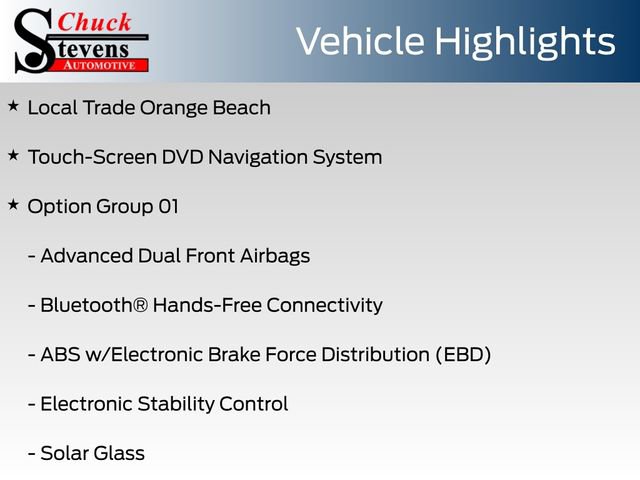 Chuck Stevens AUTOMOTIVE

Vehicle Highlights

★ Local Trade Orange Beach

★ Touch-Screen DVD Navigation System

★ Option Group 01

- Advanced Dual Front Airbags

- Bluetooth® Hands-Free Connectivity

- ABS w/Electronic Brake Force Distribution (EBD)

- Electronic Stability Control

- Solar Glass